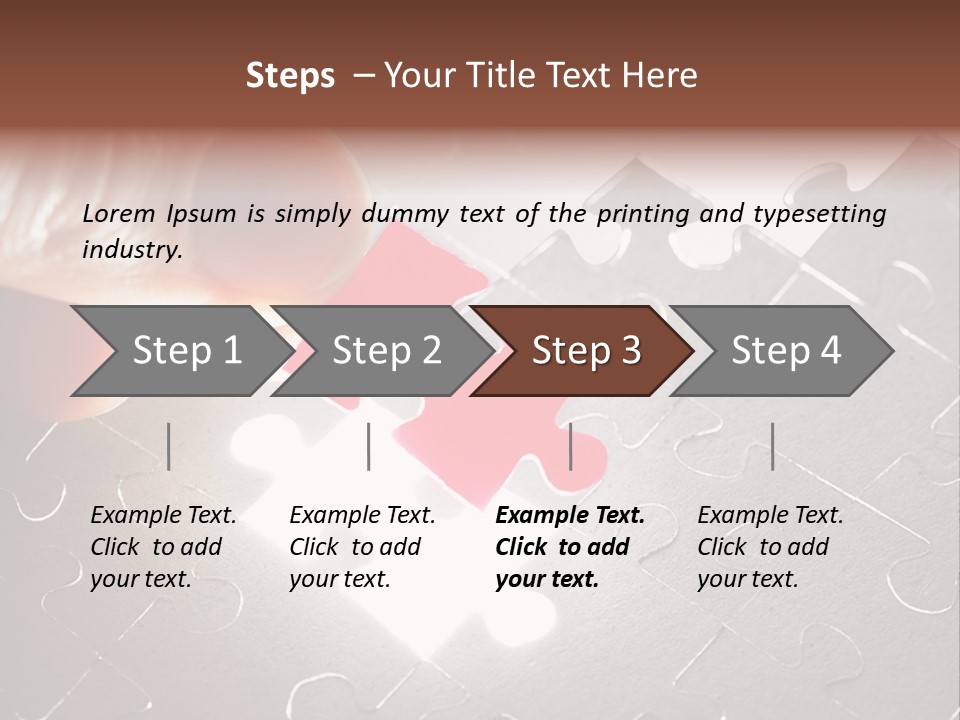 Steps – Your Title Text Here

Lorem Ipsum is simply dummy text of the printing and typesetting industry.

Step 1

Step 2

Step 3

Step 4

Example Text. Click to add your text.

Example Text. Click to add your text.

Example Text. Click to add your text.

Example Text. Click to add your text.